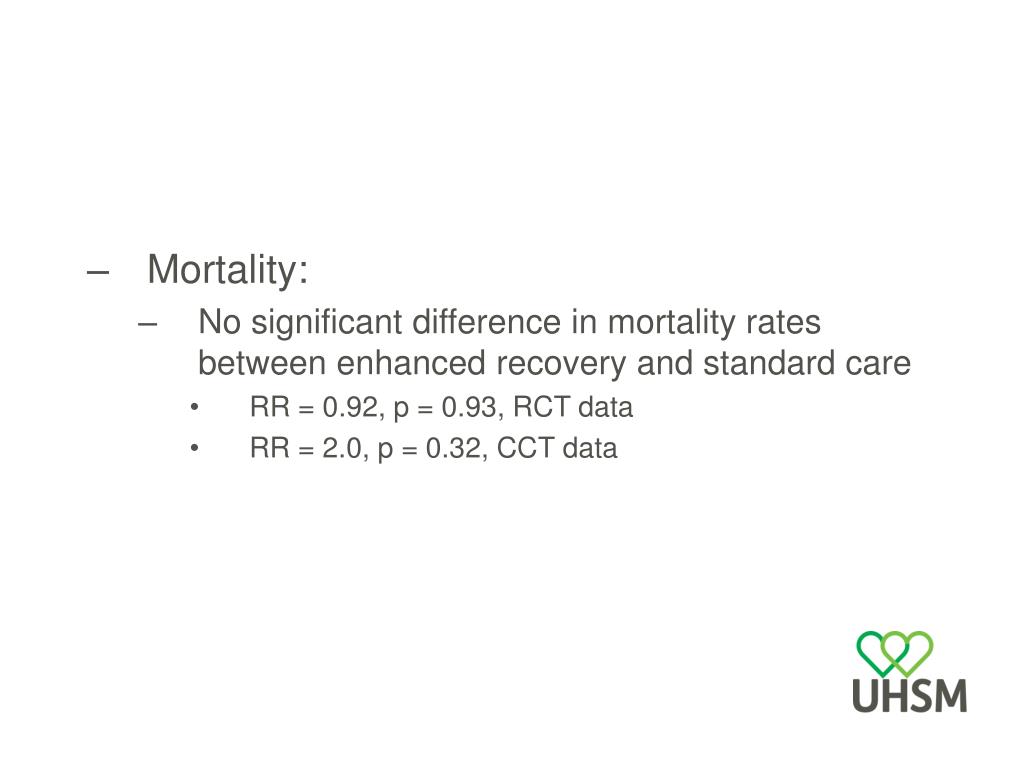 – Mortality:

– No significant difference in mortality rates between enhanced recovery and standard care

• RR = 0.92, p = 0.93, RCT data

• RR = 2.0, p = 0.32, CCT data

UHSM